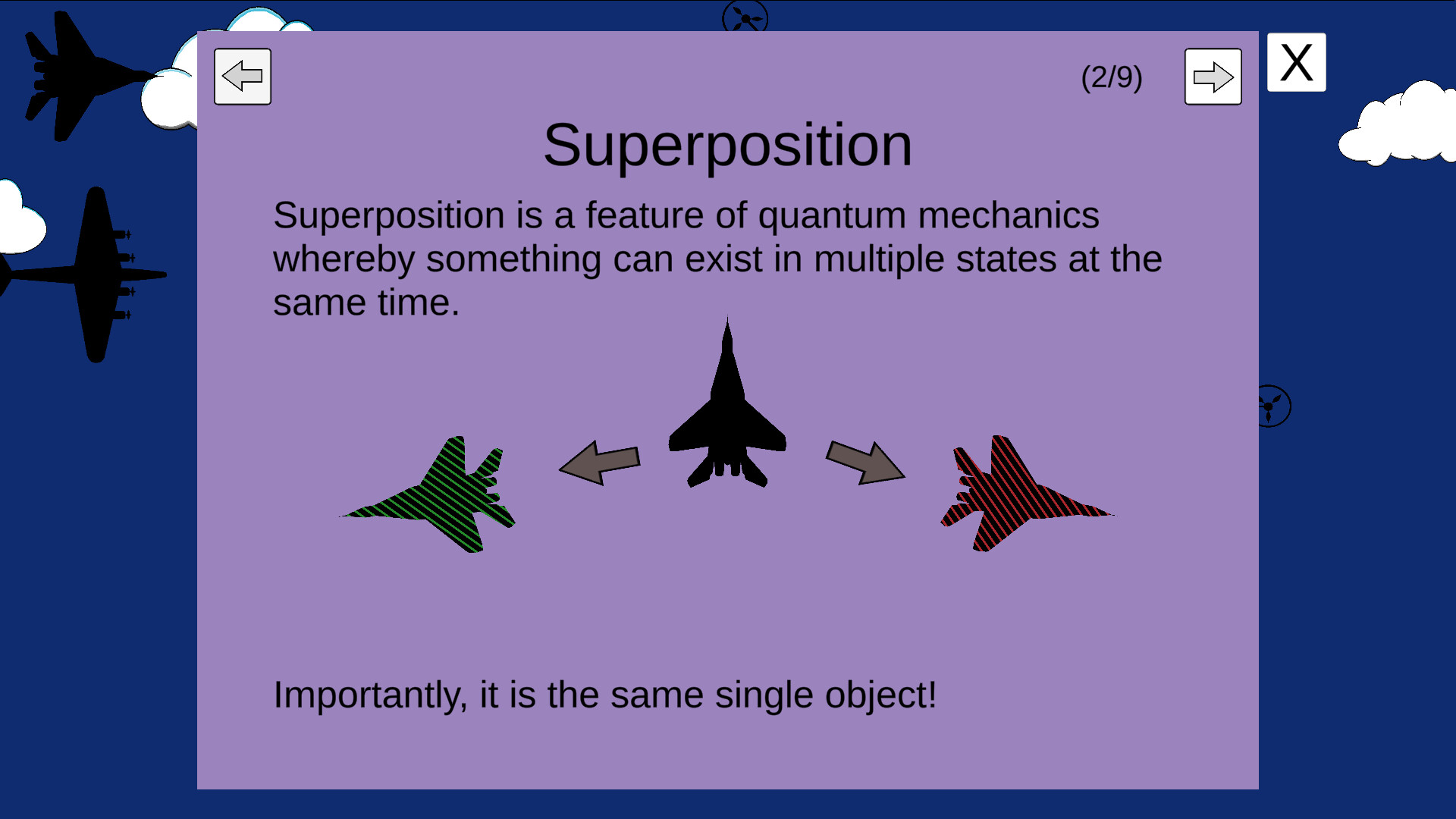 (2/9)

X

Superposition

Superposition is a feature of quantum mechanics whereby something can exist in multiple states at the same time.

Importantly, it is the same single object!